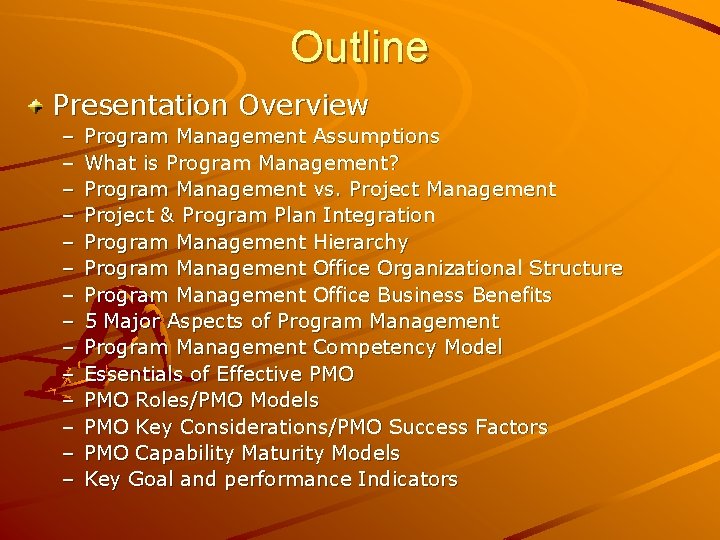 Outline

Presentation Overview
– Program Management Assumptions
– What is Program Management?
– Program Management vs. Project Management
– Project & Program Plan Integration
– Program Management Hierarchy
– Program Management Office Organizational Structure
– Program Management Office Business Benefits
– 5 Major Aspects of Program Management
– Program Management Competency Model
– Essentials of Effective PMO
– PMO Roles/PMO Models
– PMO Key Considerations/PMO Success Factors
– PMO Capability Maturity Models
– Key Goal and performance Indicators